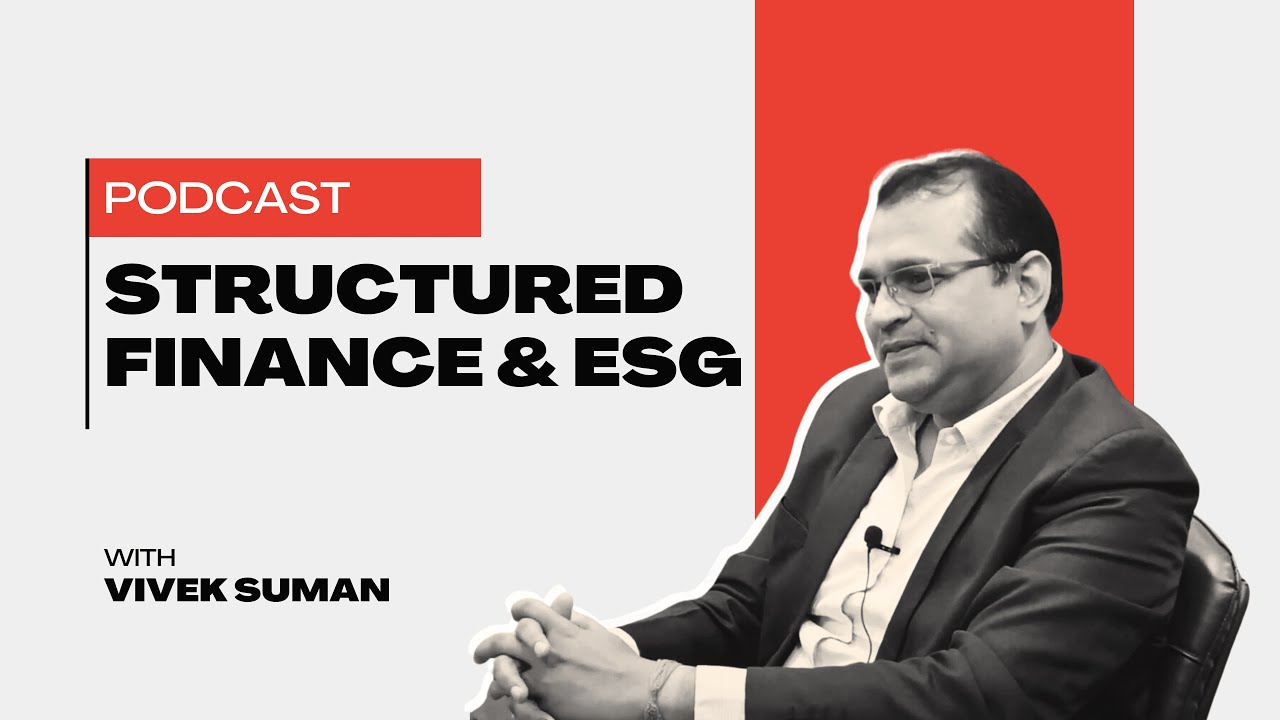 PODCAST

STRUCTURED FINANCE & ESG

WITH
VIVEK SUMAN